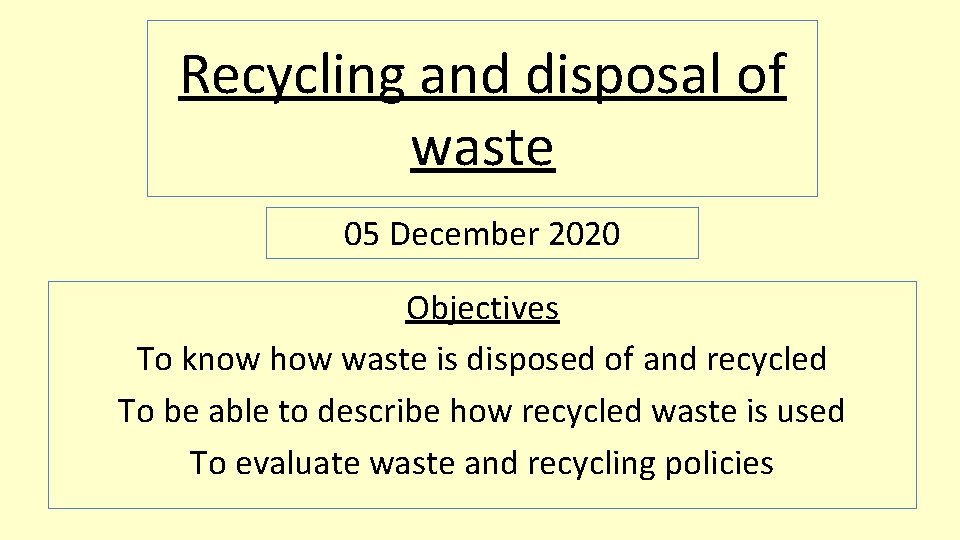 Recycling and disposal of waste

05 December 2020

Objectives
To know how waste is disposed of and recycled
To be able to describe how recycled waste is used
To evaluate waste and recycling policies